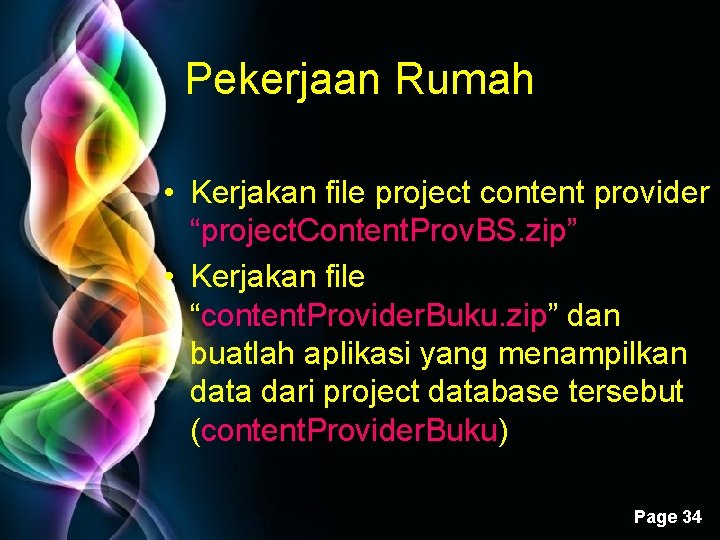 Pekerjaan Rumah

• Kerjakan file project content provider “projectContentProvBS.zip”

• Kerjakan file “contentProviderBuku.zip” dan buatlah aplikasi yang menampilkan data dari project database tersebut (contentProviderBuku)

Page 34